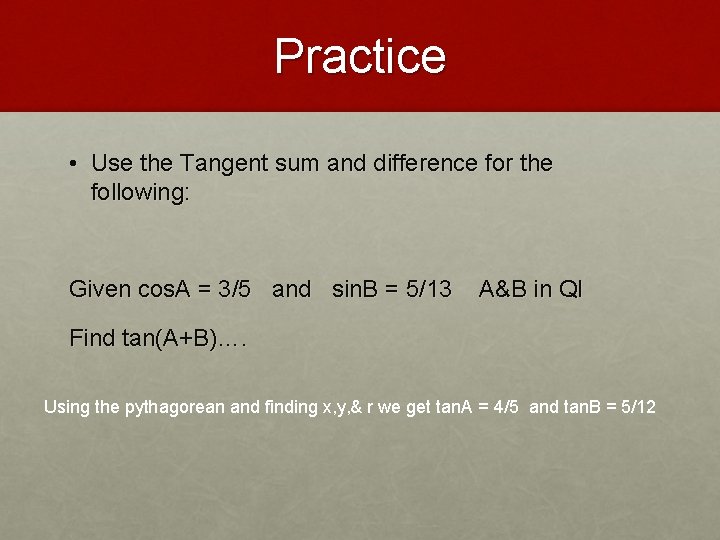 Practice

• Use the Tangent sum and difference for the following:

Given cosA = 3/5 and sinB = 5/13 A&B in QI

Find tan(A+B)….

Using the pythagorean and finding x,y,& r we get tanA = 4/5 and tanB = 5/12